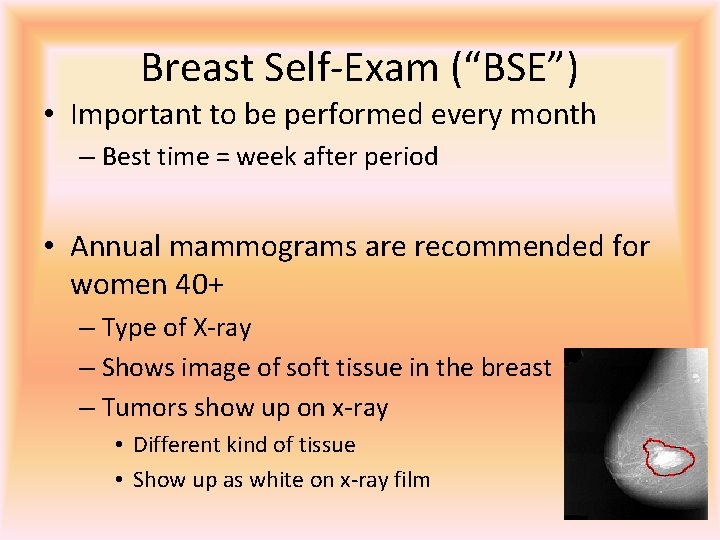 Breast Self-Exam (“BSE”)

• Important to be performed every month
– Best time = week after period

• Annual mammograms are recommended for women 40+
– Type of X-ray
– Shows image of soft tissue in the breast
– Tumors show up on x-ray
• Different kind of tissue
• Show up as white on x-ray film